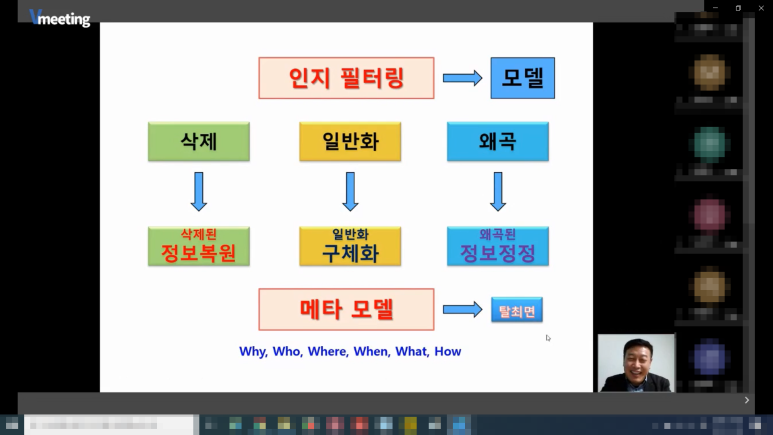 Vmeeting

인지 필터링

모델

삭제

일반화

왜곡

삭제된 정보복원

일반화 구체화

왜곡된 정보정정

메타 모델

탈최면

Why, Who, Where, When, What, How